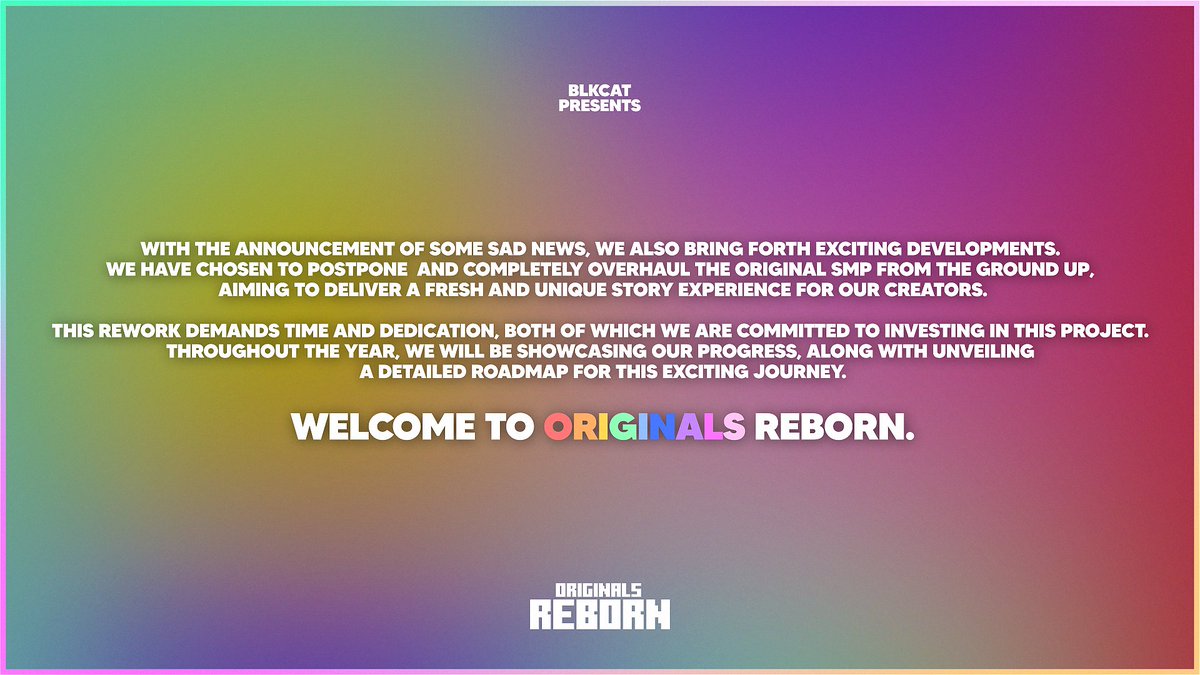 BLKCAT
PRESENTS

WITH THE ANNOUNCEMENT OF SOME SAD NEWS, WE ALSO BRING FORTH EXCITING DEVELOPMENTS. WE HAVE CHOSEN TO POSTPONE AND COMPLETELY OVERHAUL THE ORIGINAL SMP FROM THE GROUND UP, AIMING TO DELIVER A FRESH AND UNIQUE STORY EXPERIENCE FOR OUR CREATORS.

THIS REWORK DEMANDS TIME AND DEDICATION, BOTH OF WHICH WE ARE COMMITTED TO INVESTING IN THIS PROJECT. THROUGHOUT THE YEAR, WE WILL BE SHOWCASING OUR PROGRESS, ALONG WITH UNVEILING A DETAILED ROADMAP FOR THIS EXCITING JOURNEY.

WELCOME TO ORIGINALS REBORN.

ORIGINALS
REBORN